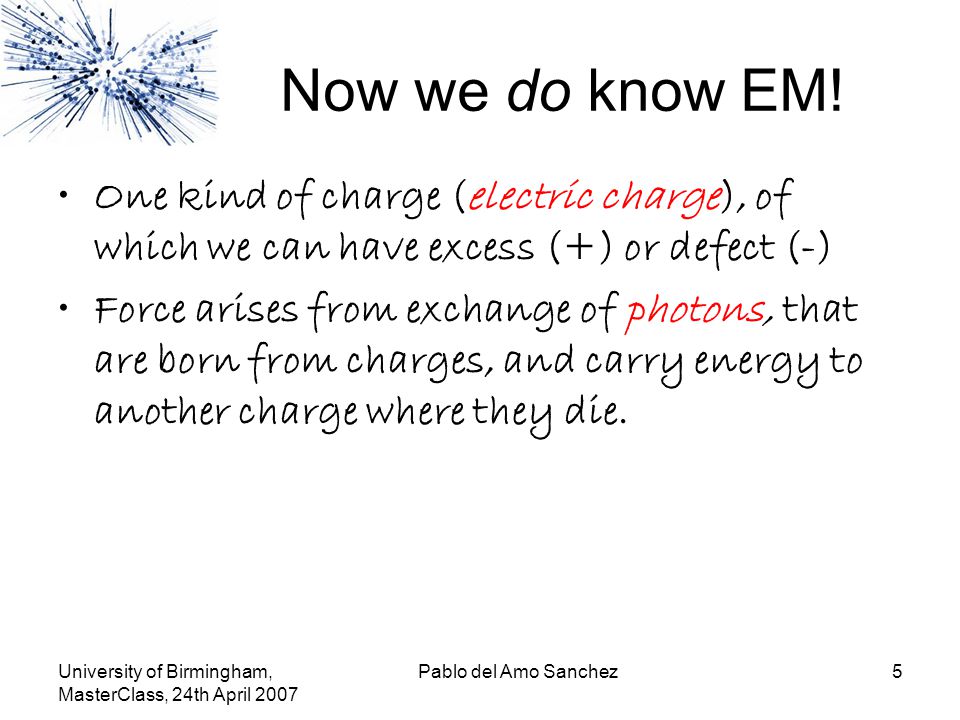 Now we do know EM!

• One kind of charge (electric charge), of which we can have excess (+) or defect (-)

• Force arises from exchange of photons, that are born from charges, and carry energy to another charge where they die.

University of Birmingham, MasterClass, 24th April 2007

Pablo del Amo Sanchez

5